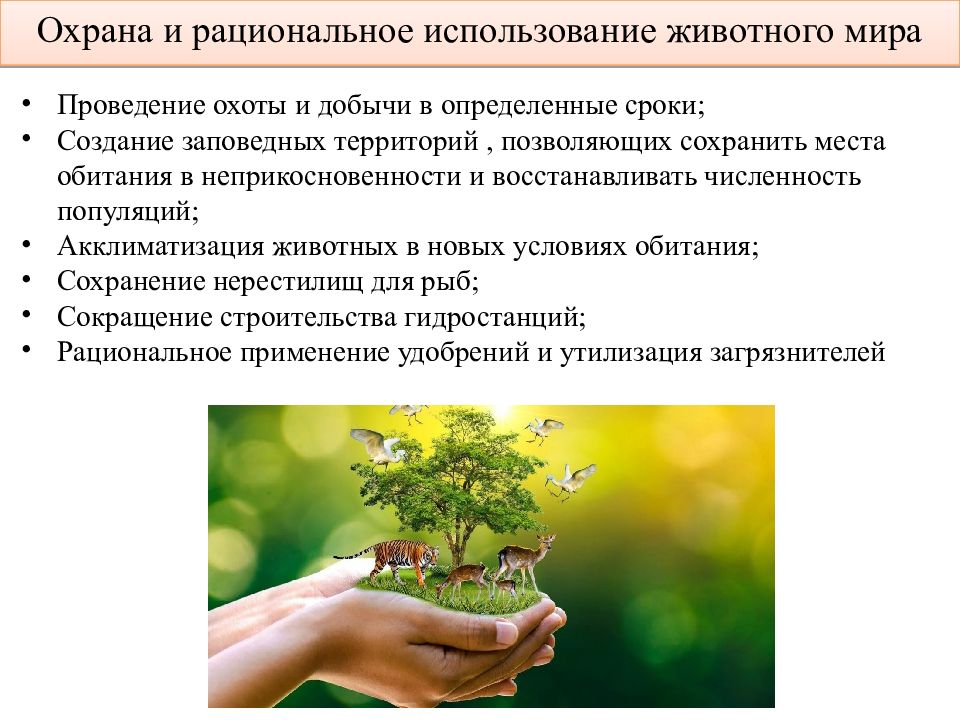 Охрана и рациональное использование животного мира

• Проведение охоты и добычи в определенные сроки;
• Создание заповедных территорий , позволяющих сохранить места обитания в неприкосновенности и восстанавливать численность популяций;
• Акклиматизация животных в новых условиях обитания;
• Сохранение нерестилищ для рыб;
• Сокращение строительства гидростанций;
• Рациональное применение удобрений и утилизация загрязнителей